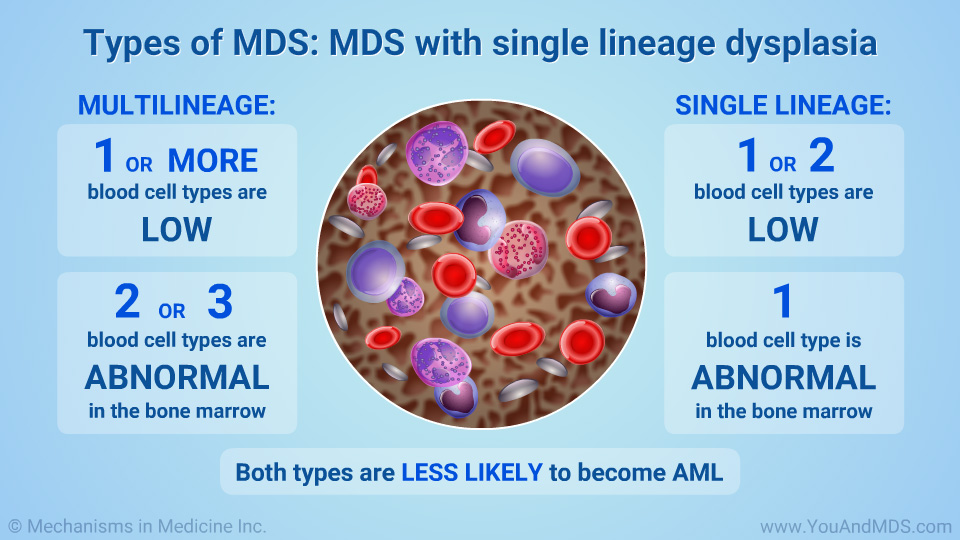 Types of MDS: MDS with single lineage dysplasia

MULTILINEAGE:

1 OR MORE blood cell types are LOW

2 OR 3 blood cell types are ABNORMAL in the bone marrow

SINGLE LINEAGE:

1 OR 2 blood cell types are LOW

1 blood cell type is ABNORMAL in the bone marrow

Both types are LESS LIKELY to become AML

© Mechanisms in Medicine Inc.

www.YouAndMDS.com